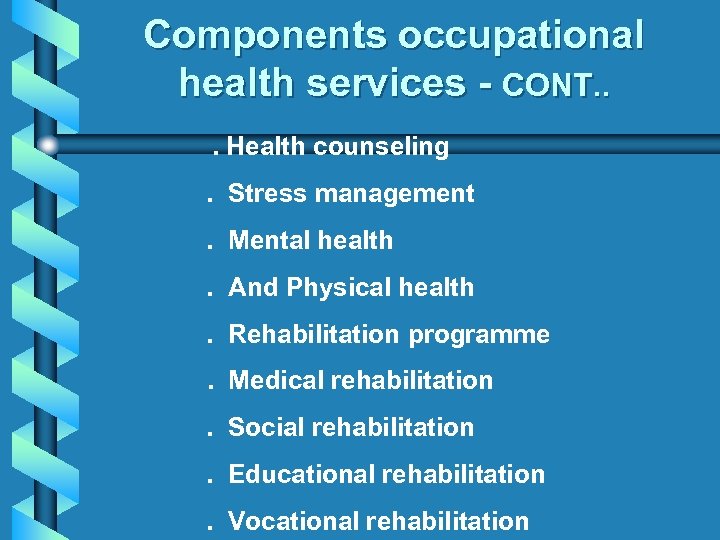 Components occupational health services - CONT..

. Health counseling

. Stress management

. Mental health

. And Physical health

. Rehabilitation programme

. Medical rehabilitation

. Social rehabilitation

. Educational rehabilitation

. Vocational rehabilitation